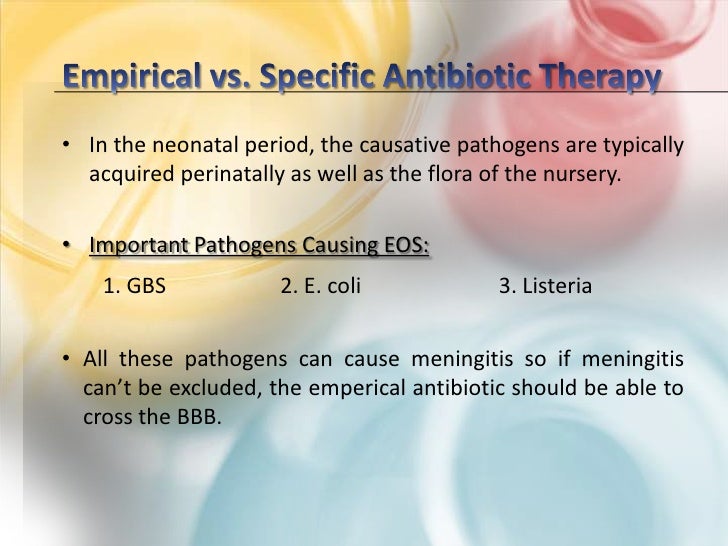 Empirical vs. Specific Antibiotic Therapy

• In the neonatal period, the causative pathogens are typically acquired perinatally as well as the flora of the nursery.

• Important Pathogens Causing EOS:

1. GBS 2. E. coli 3. Listeria

• All these pathogens can cause meningitis so if meningitis can't be excluded, the emperical antibiotic should be able to cross the BBB.